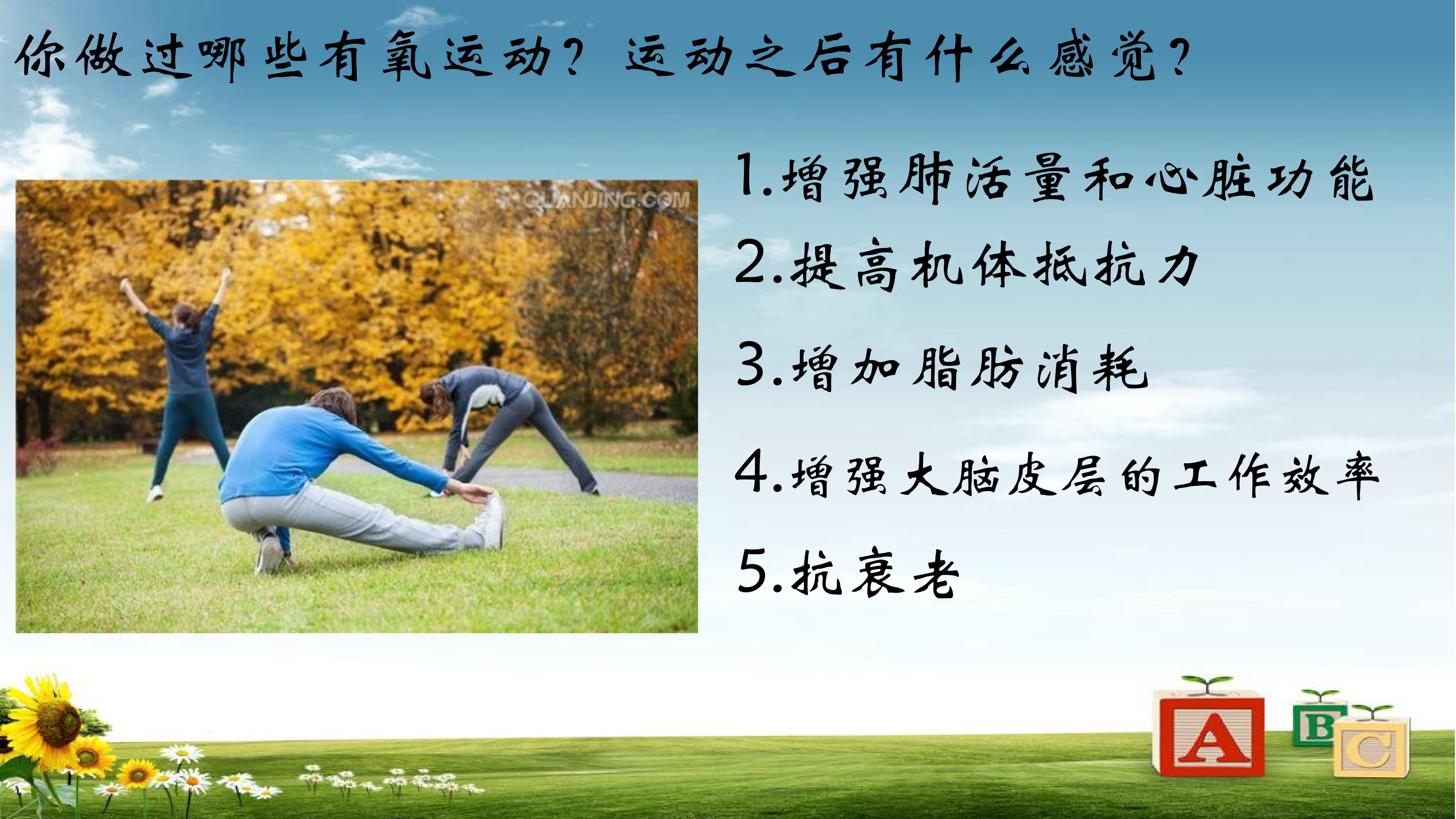 你做过哪些有氧运动？运动之后有什么感觉？

QUANJING.COM

1.增强肺活量和心脏功能

2.提高机体抵抗力

3.增加脂肪消耗

4.增强大脑皮层的工作效率

5.抗衰老

A

B

C